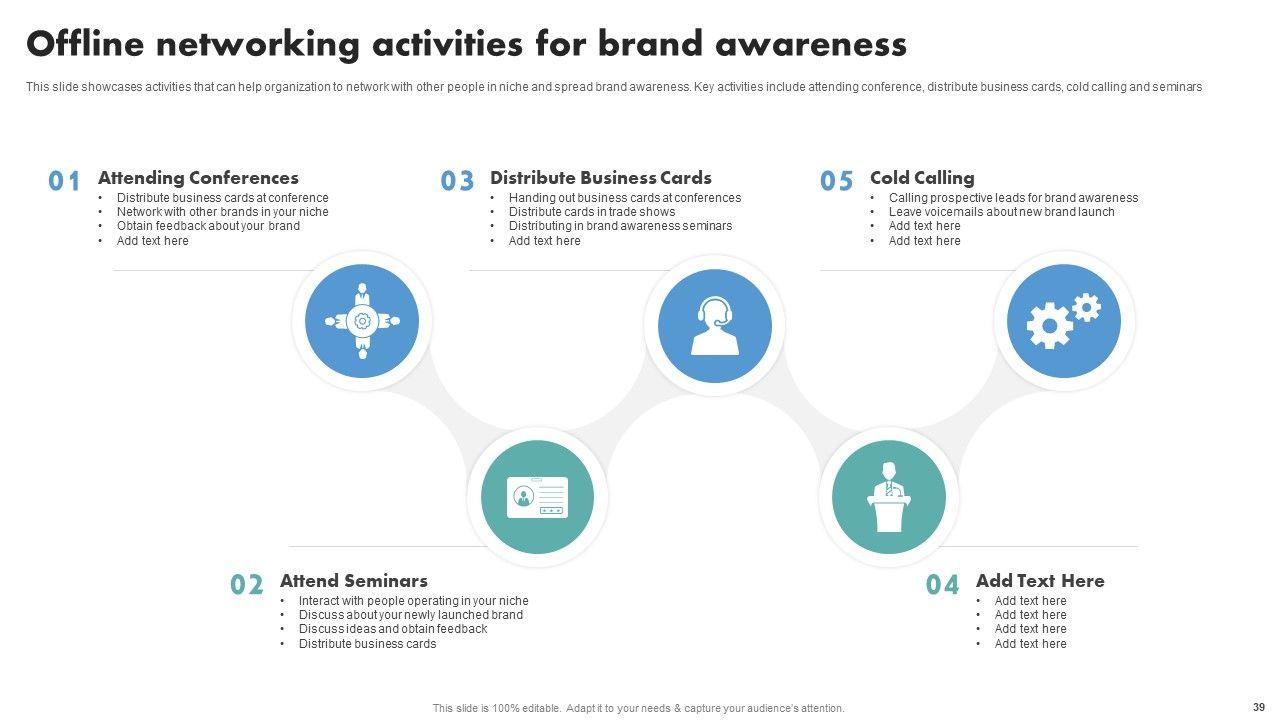 Offline networking activities for brand awareness

This slide showcases activities that can help organization to network with other people in niche and spread brand awareness. Key activities include attending conference, distribute business cards, cold calling and seminars

01 Attending Conferences
• Distribute business cards at conference
• Network with other brands in your niche
• Obtain feedback about your brand
• Add text here

03 Distribute Business Cards
• Handing out business cards at conferences
• Distribute cards in trade shows
• Distributing in brand awareness seminars
• Add text here

05 Cold Calling
• Calling prospective leads for brand awareness
• Leave voicemails about new brand launch
• Add text here
• Add text here

02 Attend Seminars
• Interact with people operating in your niche
• Discuss about your newly launched brand
• Discuss ideas and obtain feedback
• Distribute business cards

04 Add Text Here
• Add text here
• Add text here
• Add text here
• Add text here

This slide is 100% editable. Adapt it to your needs & capture your audience's attention.

39